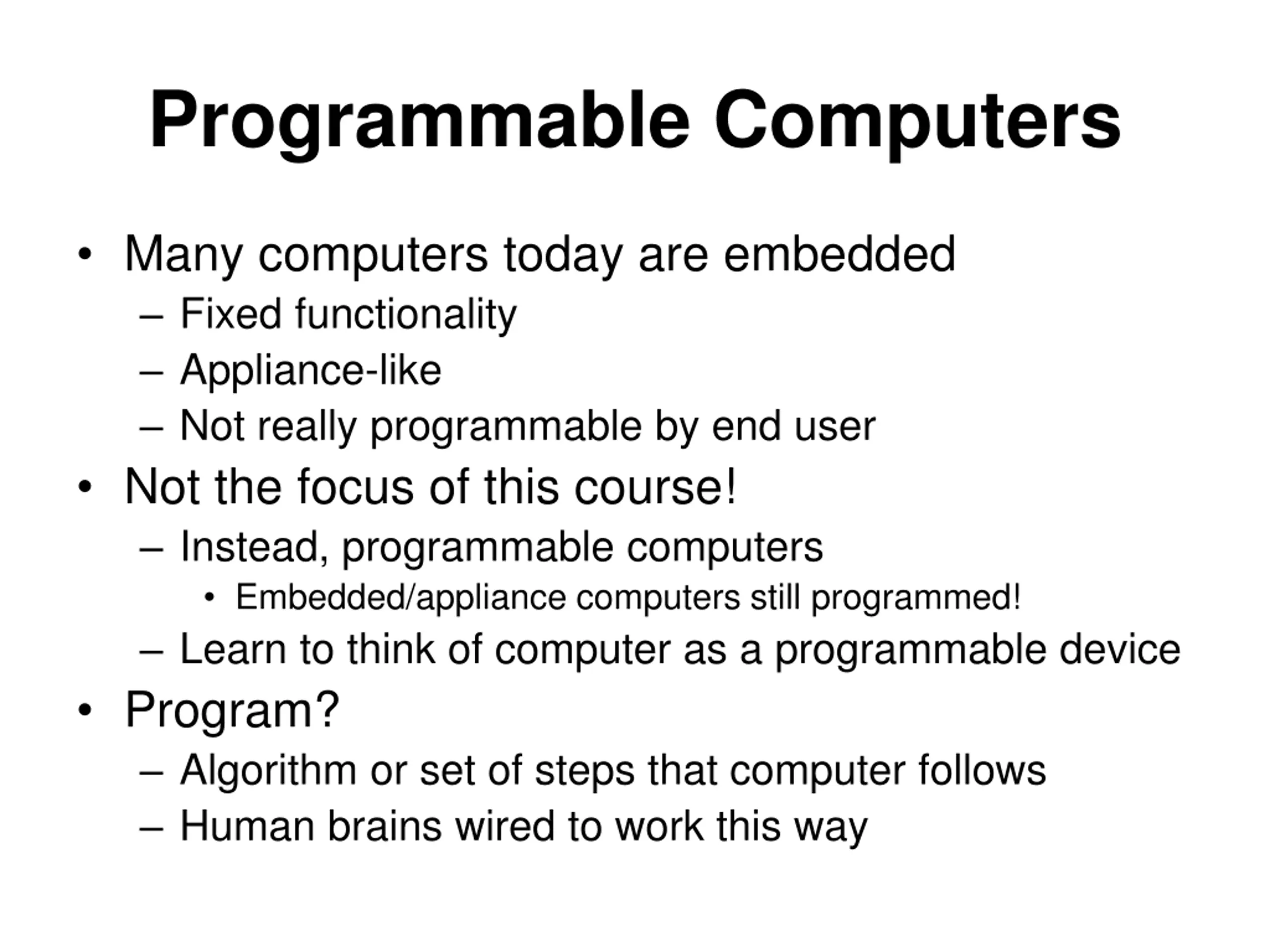 Programmable Computers

• Many computers today are embedded
– Fixed functionality
– Appliance-like
– Not really programmable by end user
• Not the focus of this course!
– Instead, programmable computers
• Embedded/appliance computers still programmed!
– Learn to think of computer as a programmable device
• Program?
– Algorithm or set of steps that computer follows
– Human brains wired to work this way